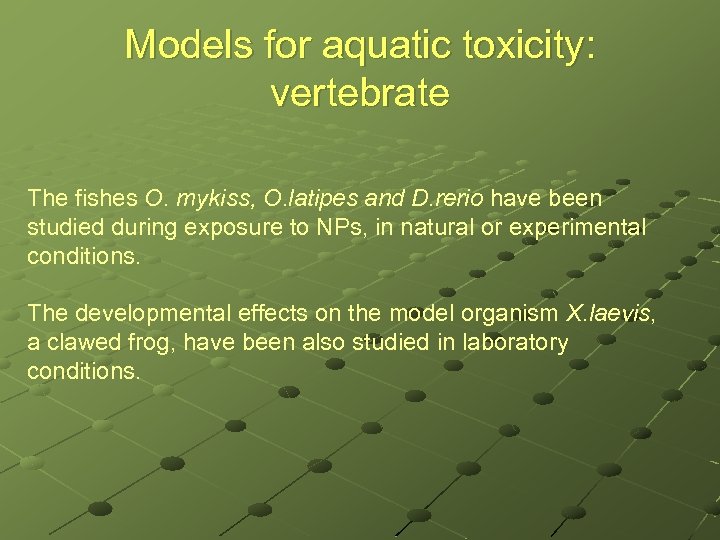 Models for aquatic toxicity: vertebrate

The fishes O. mykiss, O.latipes and D.rerio have been studied during exposure to NPs, in natural or experimental conditions.

The developmental effects on the model organism X.laevis, a clawed frog, have been also studied in laboratory conditions.